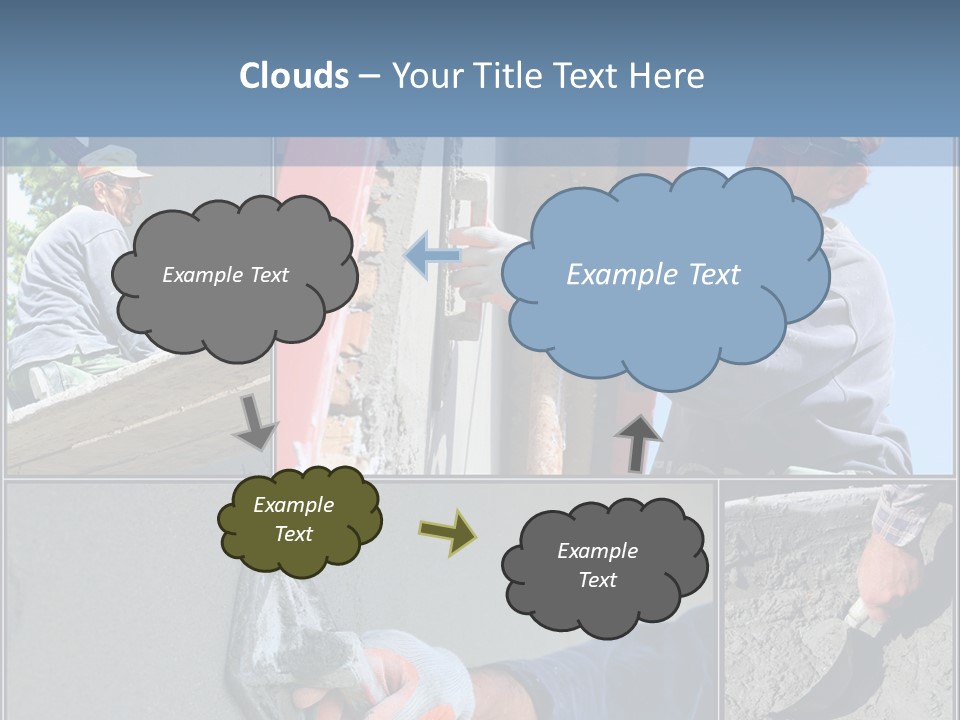 Clouds – Your Title Text Here

Example Text

Example Text

Example Text

Example Text